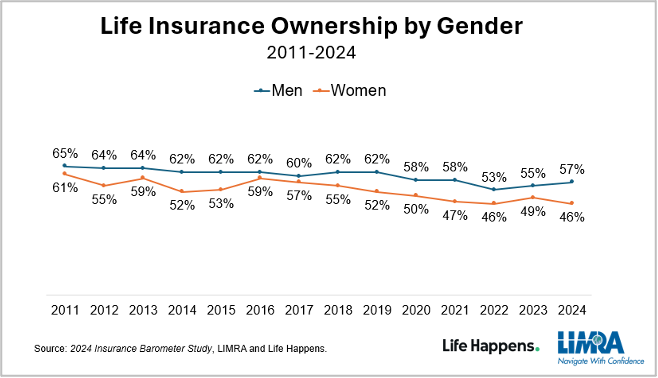 Life Insurance Ownership by Gender
2011-2024

Men Women

65% 64% 64% 62% 62% 62% 60% 62% 62% 58% 58% 53% 55% 57%

61% 55% 59% 52% 53% 59% 57% 55% 52% 50% 47% 46% 49% 46%

2011 2012 2013 2014 2015 2016 2017 2018 2019 2020 2021 2022 2023 2024

Source: 2024 Insurance Barometer Study, LIMRA and Life Happens.

Life Happens.

LIMRA
Navigate With Confidence